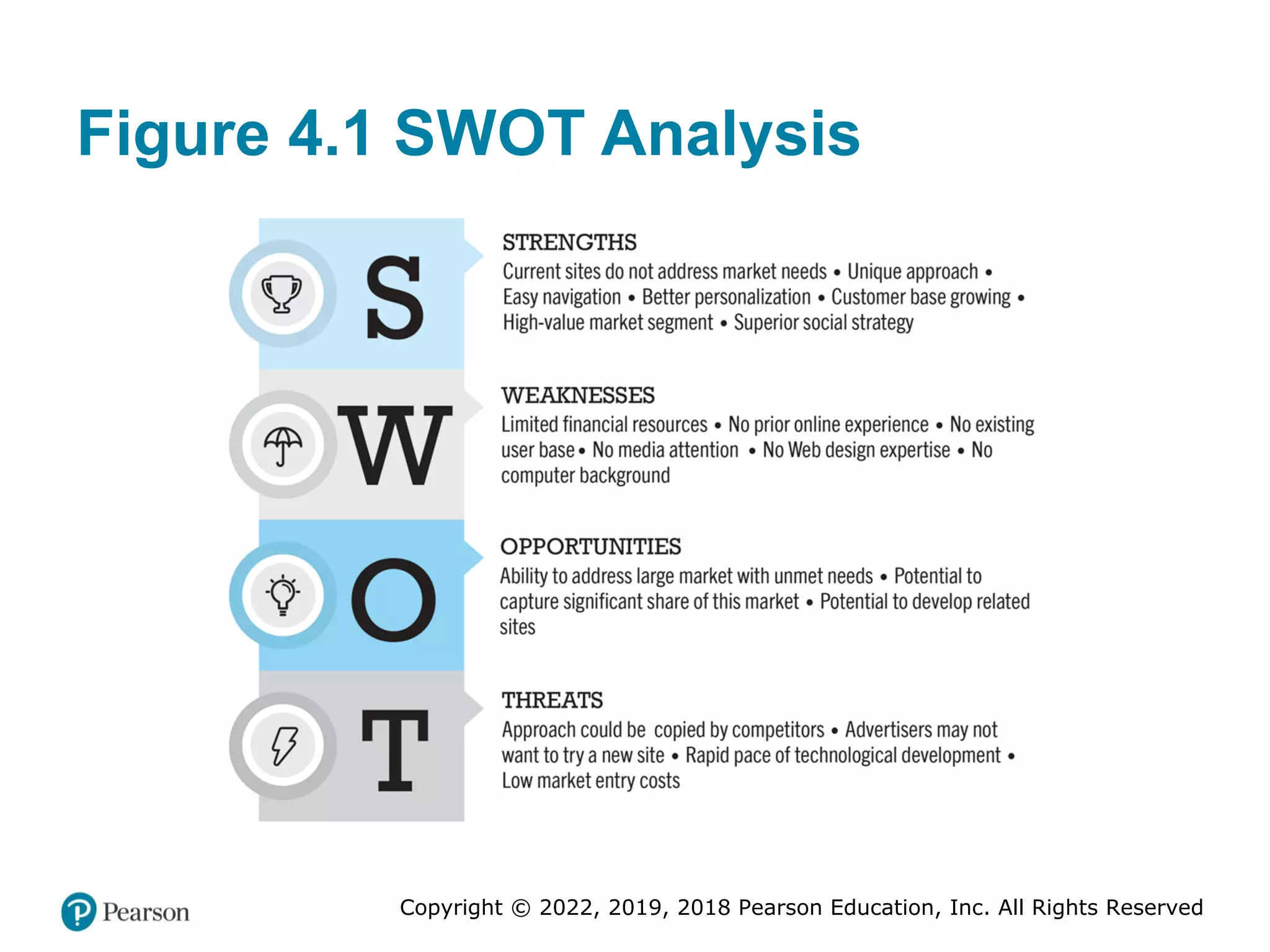 Figure 4.1 SWOT Analysis

S

STRENGTHS
Current sites do not address market needs • Unique approach • Easy navigation • Better personalization • Customer base growing • High-value market segment • Superior social strategy

W

WEAKNESSES
Limited financial resources • No prior online experience • No existing user base • No media attention • No Web design expertise • No computer background

O

OPPORTUNITIES
Ability to address large market with unmet needs • Potential to capture significant share of this market • Potential to develop related sites

T

THREATS
Approach could be copied by competitors • Advertisers may not want to try a new site • Rapid pace of technological development • Low market entry costs

Pearson

Copyright © 2022, 2019, 2018 Pearson Education, Inc. All Rights Reserved